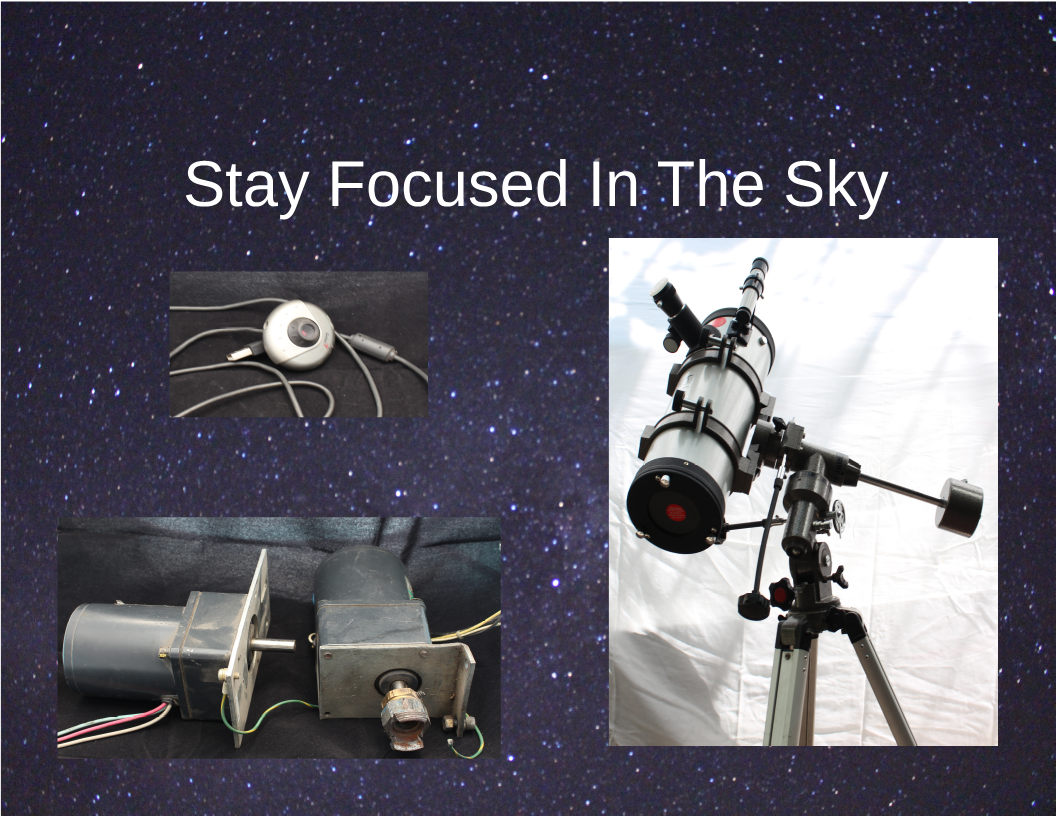 Stay Focused In The Sky